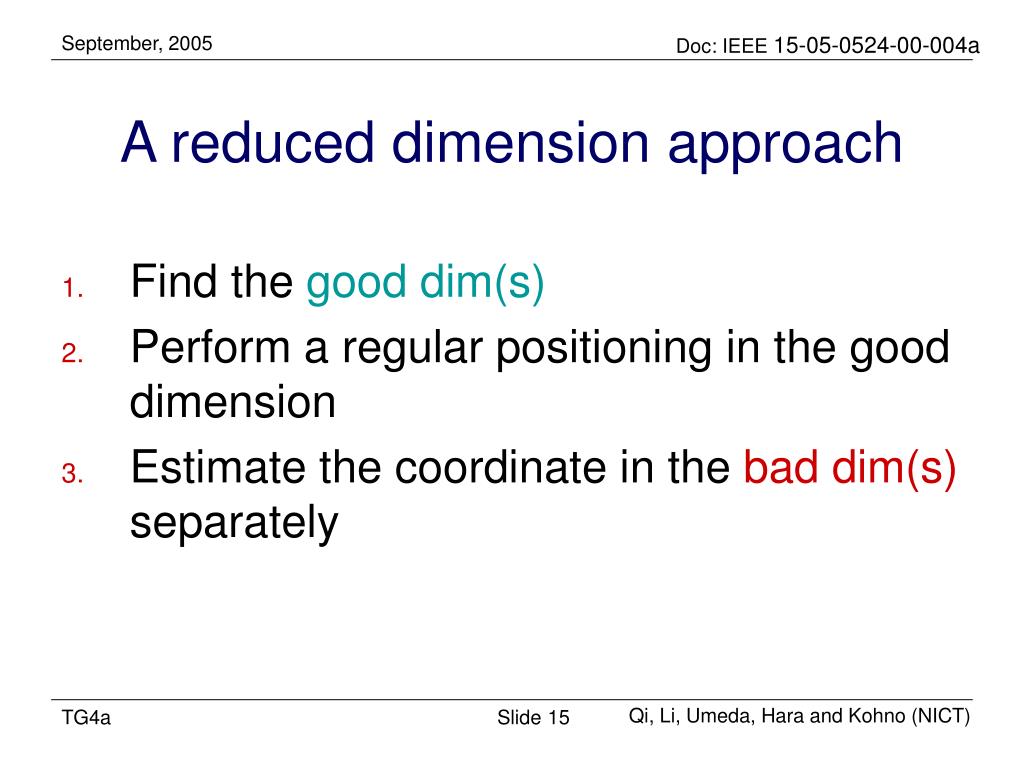 September, 2005

Doc: IEEE 15-05-0524-00-004a

A reduced dimension approach

1. Find the good dim(s)
2. Perform a regular positioning in the good dimension
3. Estimate the coordinate in the bad dim(s) separately

TG4a

Slide 15

Qi, Li, Umeda, Hara and Kohno (NICT)